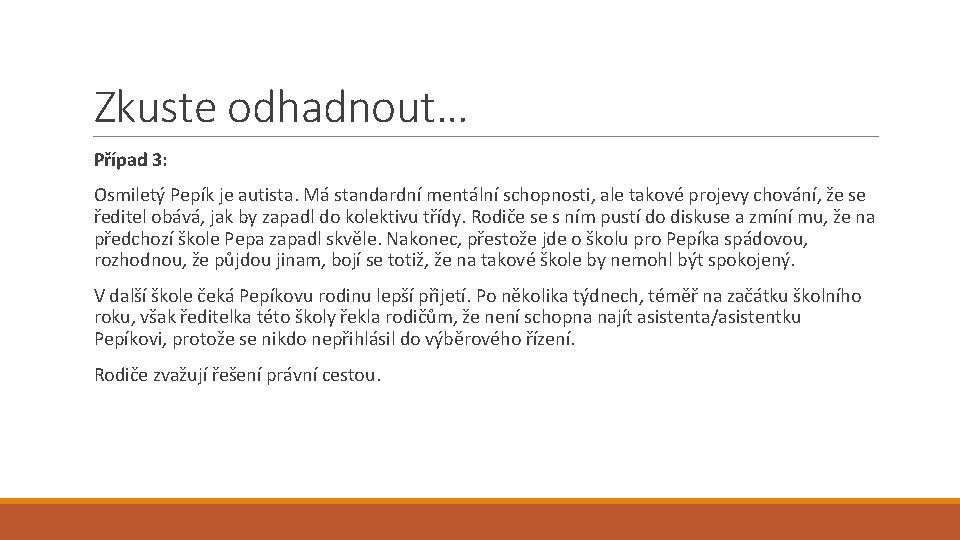 Zkuste odhadnout…

Případ 3:

Osmiletý Pepík je autista. Má standardní mentální schopnosti, ale takové projevy chování, že se ředitel obává, jak by zapadl do kolektivu třídy. Rodiče se s ním pustí do diskuse a zmíní mu, že na předchozí škole Pepa zapadl skvěle. Nakonec, přestože jde o školu pro Pepíka spádovou, rozhodnou, že půjdou jinam, bojí se totiž, že na takové škole by nemohl být spokojený.

V další škole čeká Pepíkovu rodinu lepší přijetí. Po několika týdnech, téměř na začátku školního roku, však ředitelka této školy řekla rodičům, že není schopna najít asistenta/asistentku Pepíkovi, protože se nikdo nepřihlásil do výběrového řízení.

Rodiče zvažují řešení právní cestou.